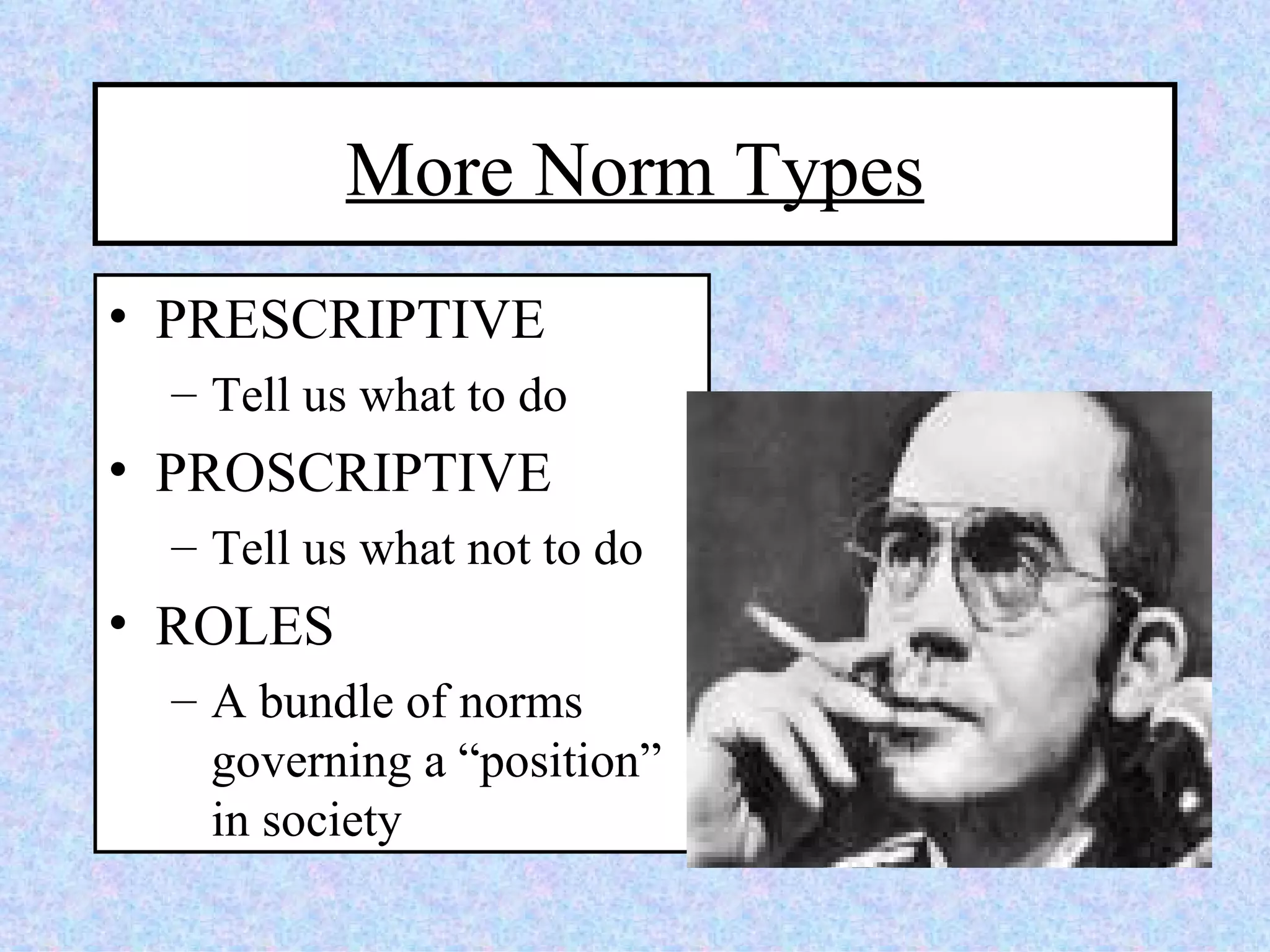 More Norm Types

• PRESCRIPTIVE
– Tell us what to do
• PROSCRIPTIVE
– Tell us what not to do
• ROLES
– A bundle of norms governing a “position” in society